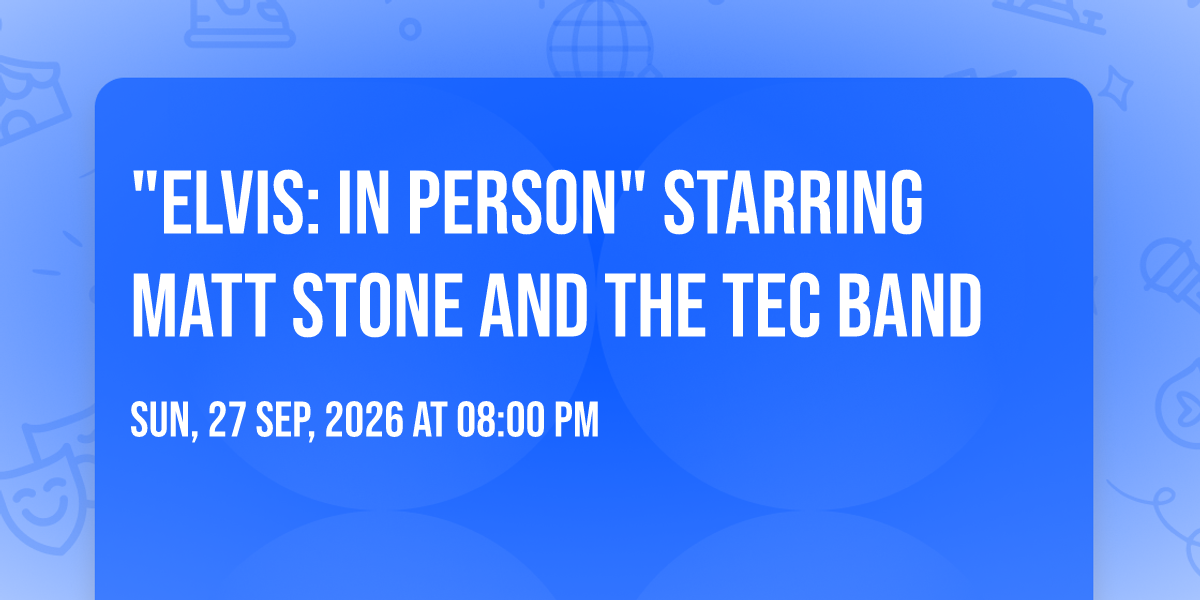 "ELVIS: IN PERSON" STARRING MATT STONE AND THE TEC BAND

SUN, 27 SEP, 2026 AT 08:00 PM